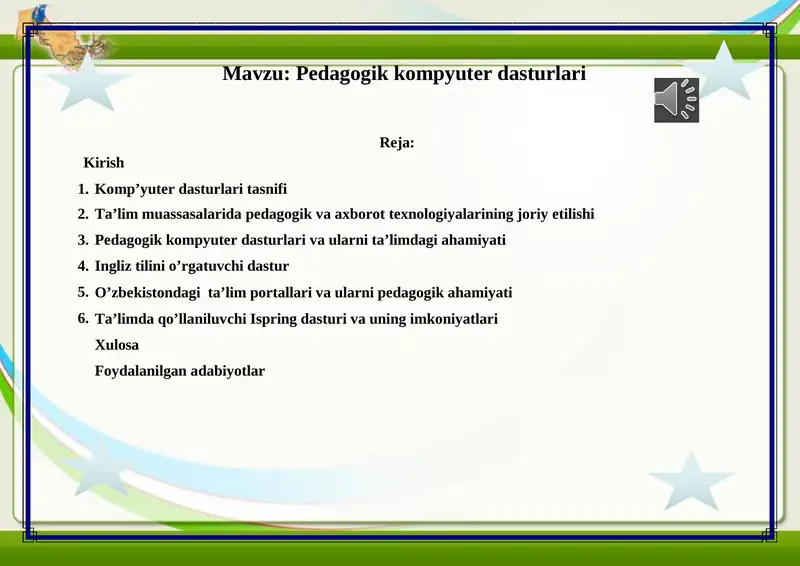 Mavzu: Pedagogik kompyuter dasturlari

Reja:

Kirish

1. Komp’yuter dasturlari tasnifi
2. Ta’lim muassasalarida pedagogik va axborot texnologiyalarining joriy etilishi
3. Pedagogik kompyuter dasturlari va ularni ta’limdagi ahamiyati
4. Ingliz tilini o’rgatuvchi dastur
5. O’zbekistondagi ta’lim portallari va ularni pedagogik ahamiyati
6. Ta’limda qo’llaniluvchi Ispring dasturi va uning imkoniyatlari

Xulosa

Foydalanilgan adabiyotlar